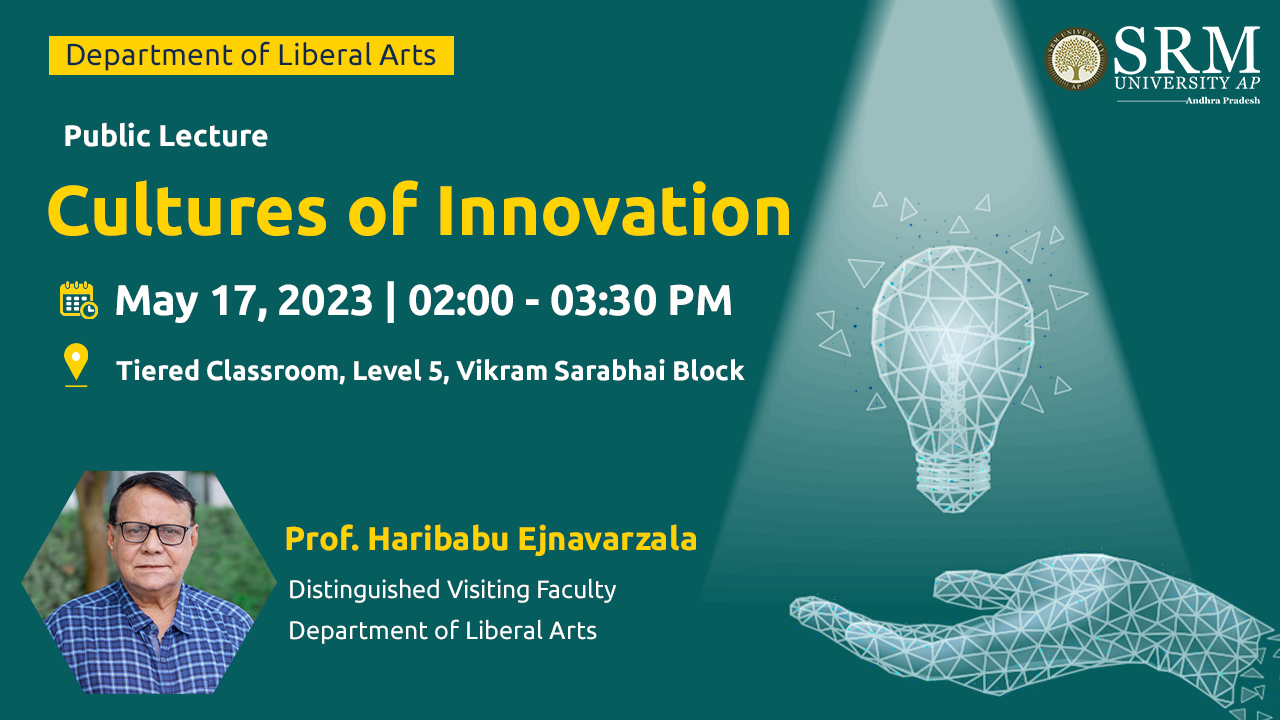 Department of Liberal Arts

SRM UNIVERSITY AP
Andhra Pradesh

Public Lecture

Cultures of Innovation

May 17, 2023 | 02:00 - 03:30 PM

Tiered Classroom, Level 5, Vikram Sarabhai Block

Prof. Haribabu Ejnavarzala

Distinguished Visiting Faculty
Department of Liberal Arts